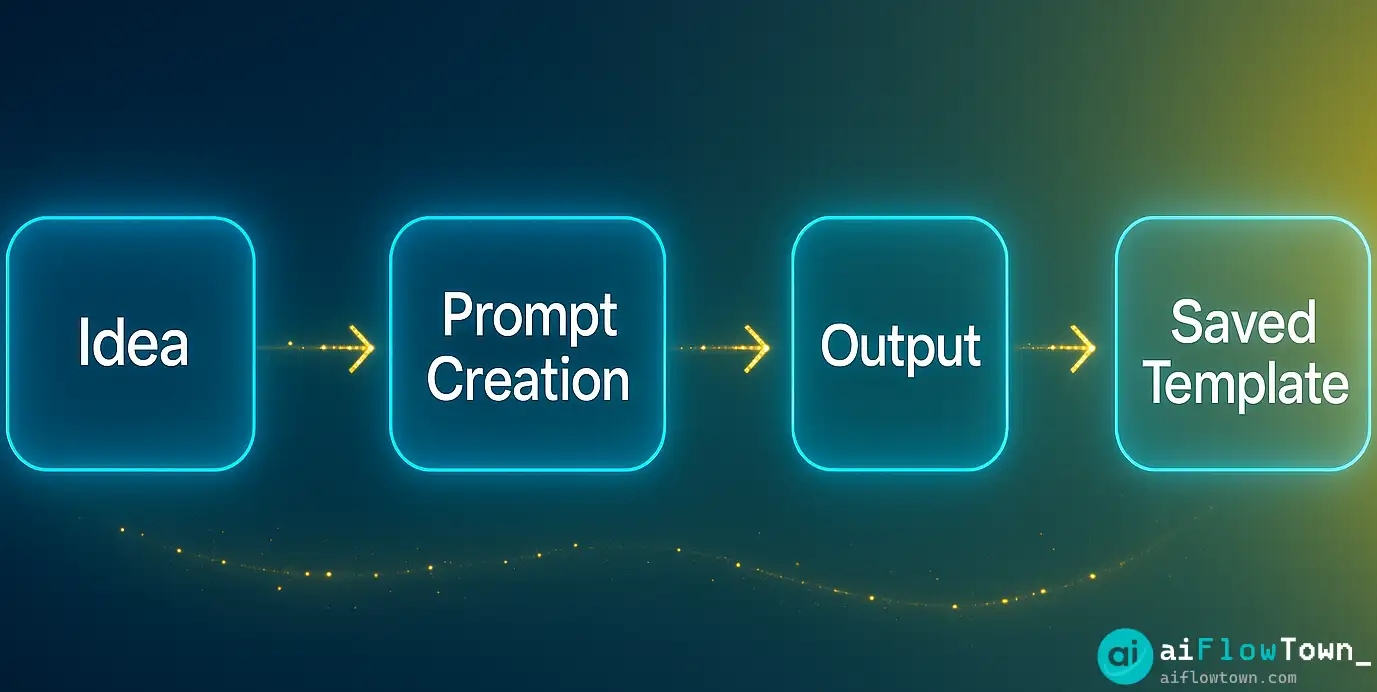 Idea

Prompt Creation

Output

Saved Template

ai aiFlowTown_
aiflowtown.com